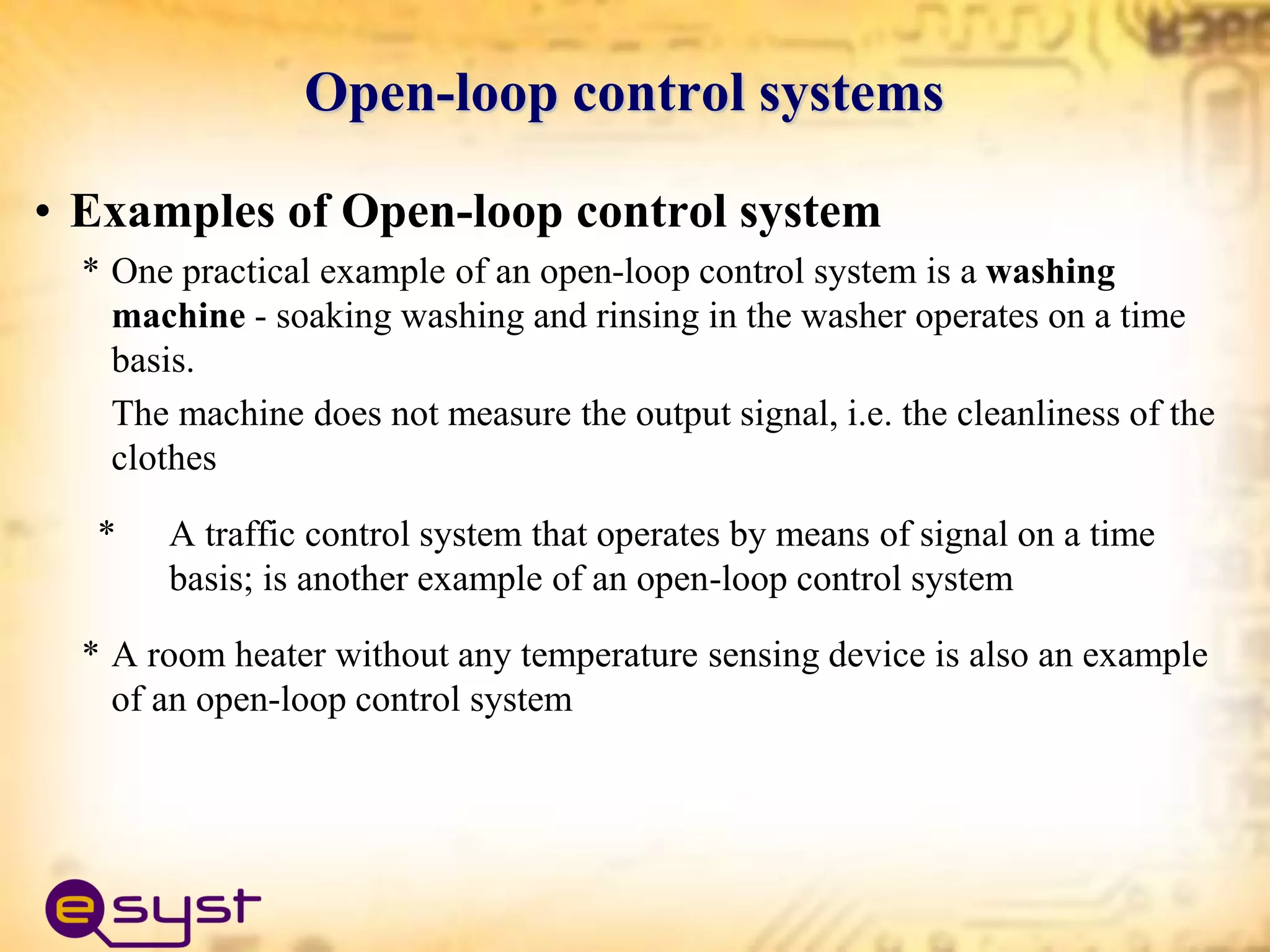 Open-loop control systems

• Examples of Open-loop control system

* One practical example of an open-loop control system is a washing machine - soaking washing and rinsing in the washer operates on a time basis.

The machine does not measure the output signal, i.e. the cleanliness of the clothes

* A traffic control system that operates by means of signal on a time basis; is another example of an open-loop control system

* A room heater without any temperature sensing device is also an example of an open-loop control system

esyst